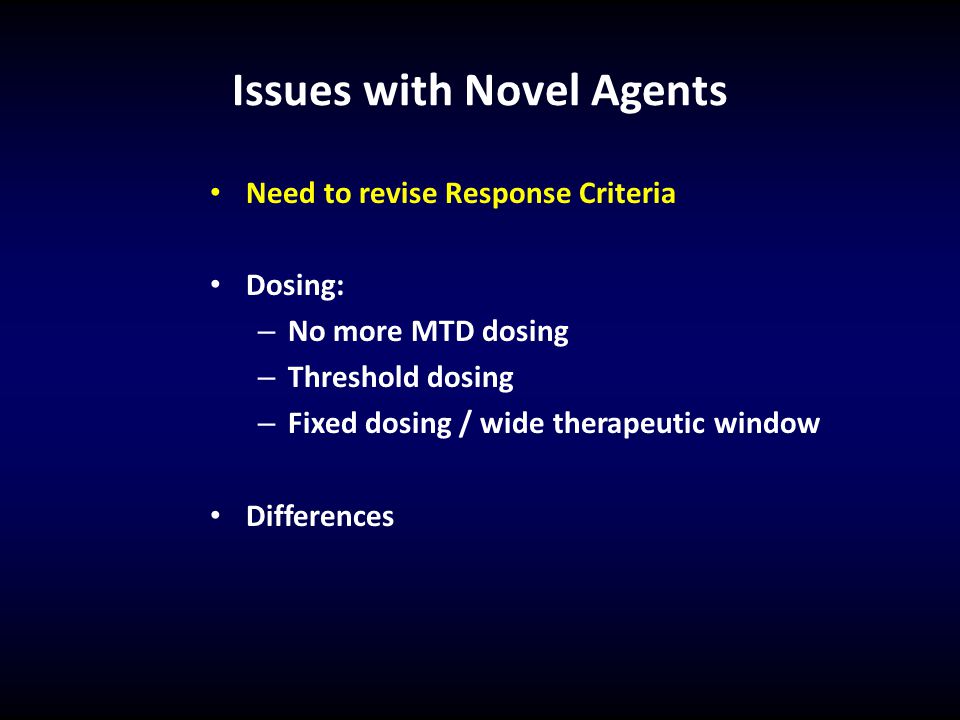 Issues with Novel Agents

• Need to revise Response Criteria

• Dosing:
– No more MTD dosing
– Threshold dosing
– Fixed dosing / wide therapeutic window

• Differences